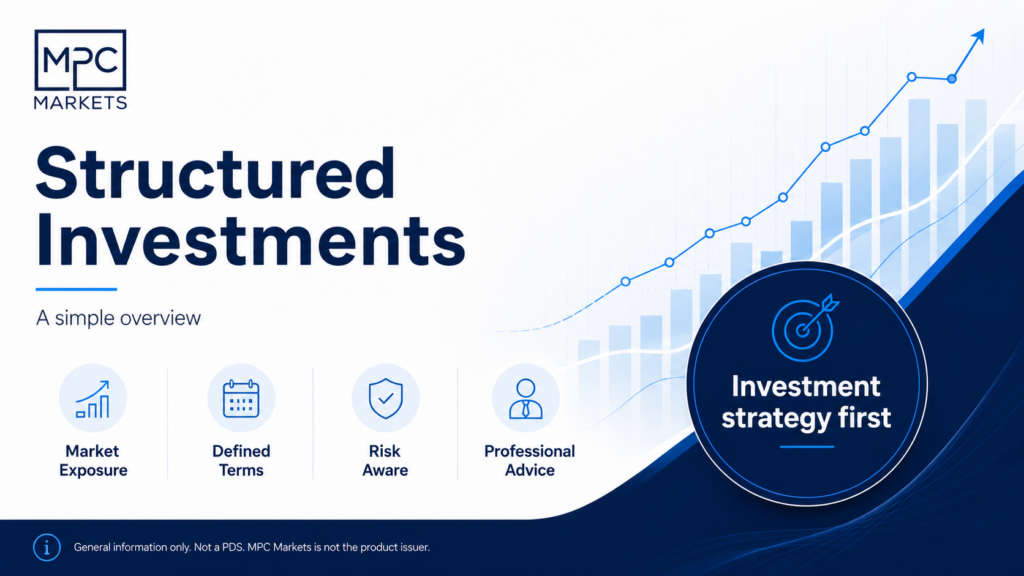 MPC
MARKETS

Structured Investments

A simple overview

Market Exposure

Defined Terms

Risk Aware

Professional Advice

Investment strategy first

General information only. Not a PDS. MPC Markets is not the product issuer.